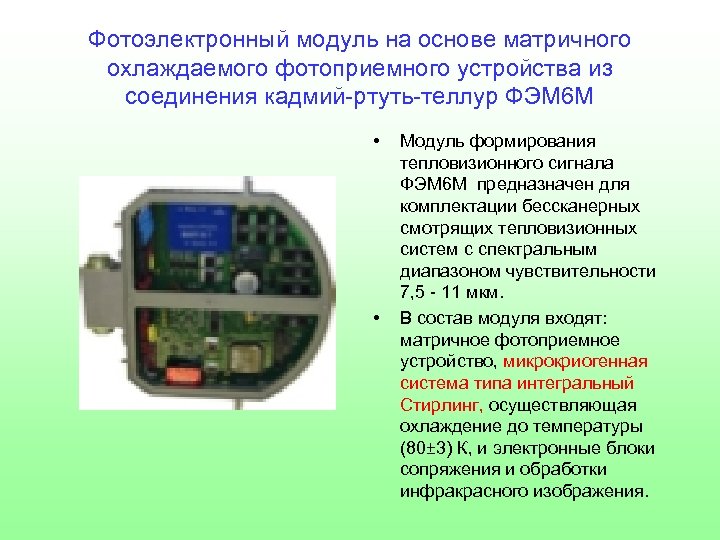 Фотоэлектронный модуль на основе матричного охлаждаемого фотоприемного устройства из соединения кадмий-ртуть-теллур ФЭМ6М

• Модуль формирования тепловизионного сигнала ФЭМ6М предназначен для комплектации бессканерных смотрящих тепловизионных систем с спектральным диапазоном чувствительности 7,5 - 11 мкм.

• В состав модуля входят: матричное фотоприемное устройство, микрокриогенная система типа интегральный Стирлинг, осуществляющая охлаждение до температуры (80±3) К, и электронные блоки сопряжения и обработки инфракрасного изображения.